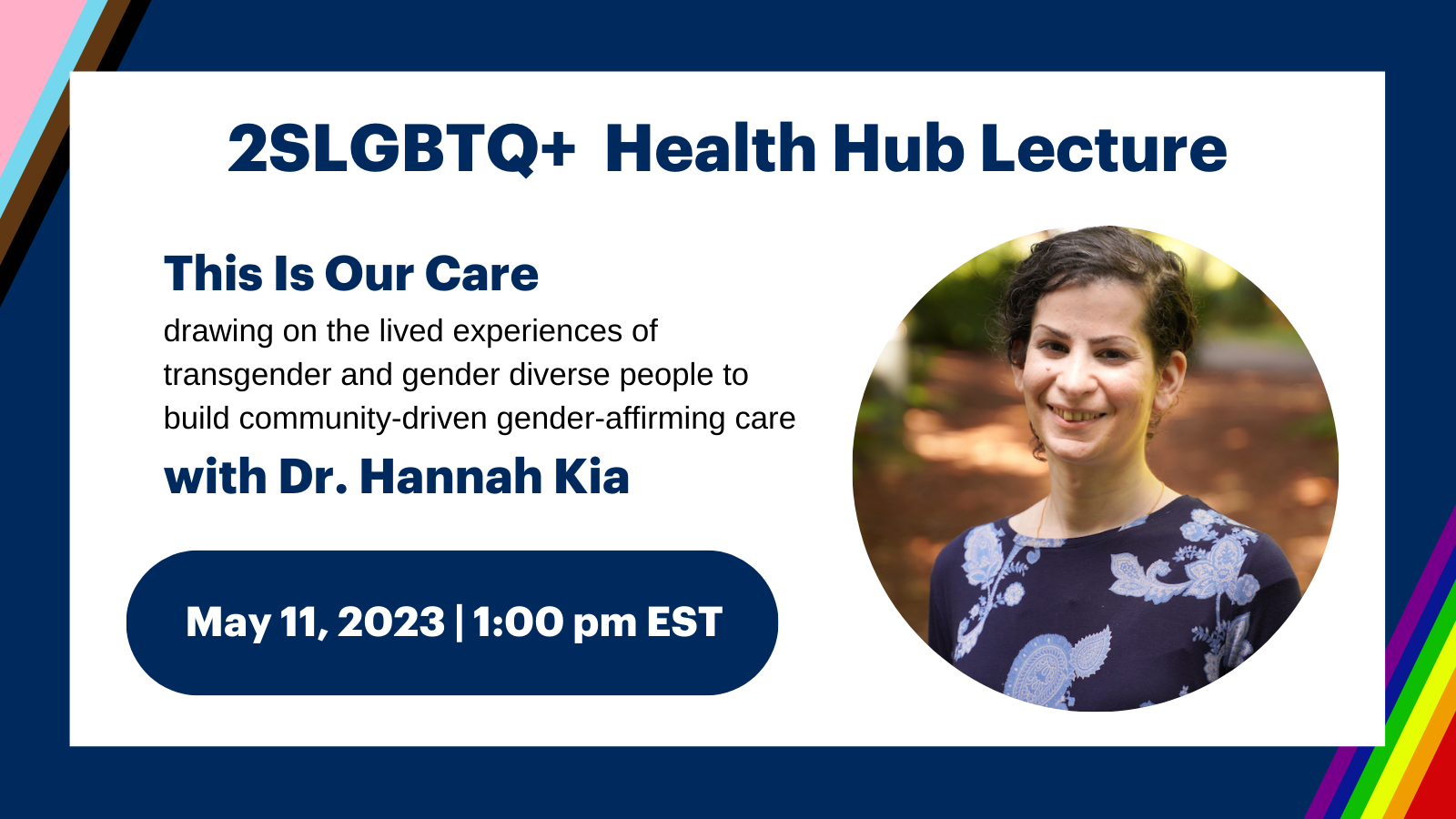 2SLGBTQ+ Health Hub Lecture

This Is Our Care

drawing on the lived experiences of transgender and gender diverse people to build community-driven gender-affirming care

with Dr. Hannah Kia

May 11, 2023 | 1:00 pm EST